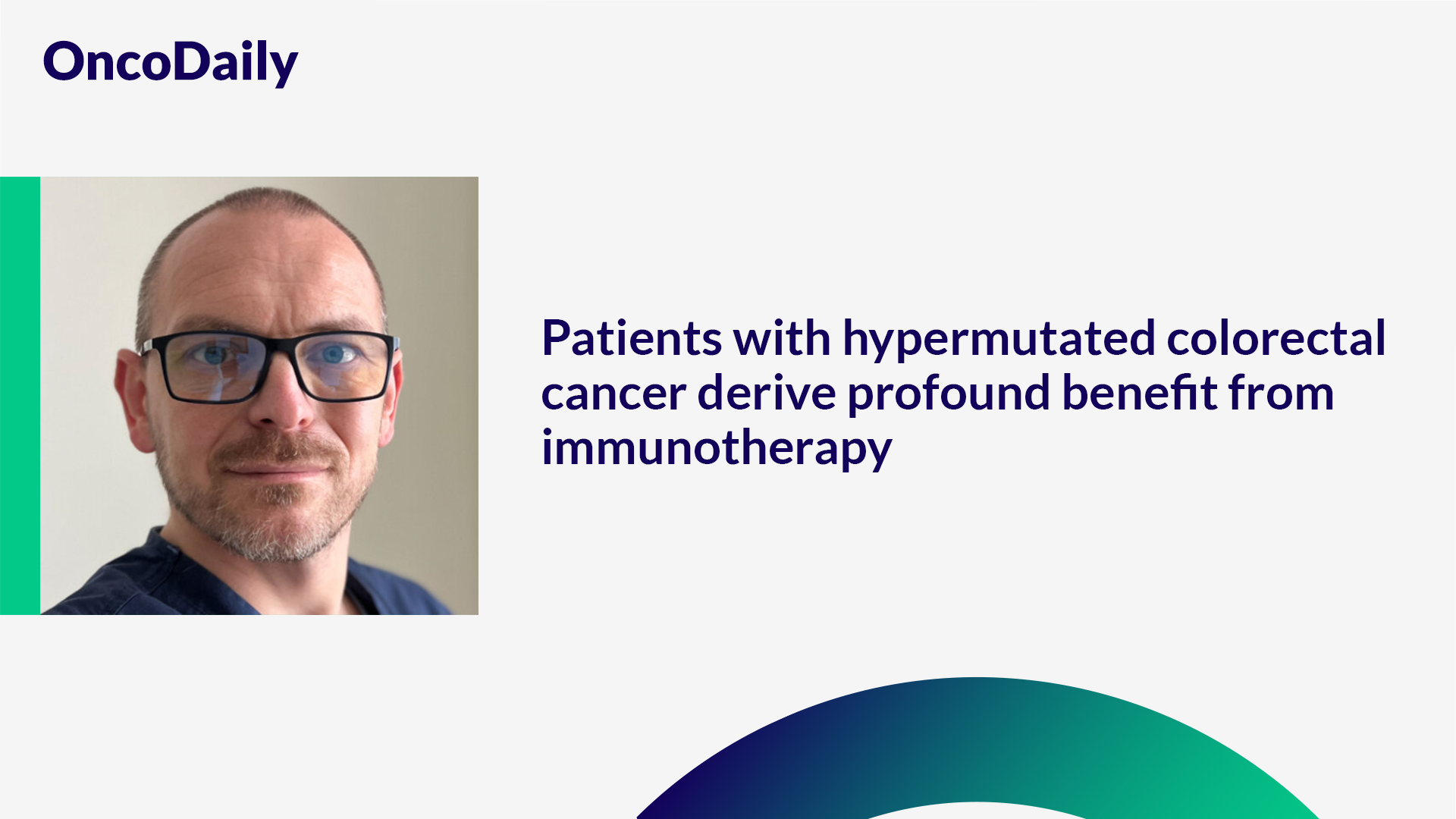 OncoDaily

Patients with hypermutated colorectal cancer derive profound benefit from immunotherapy